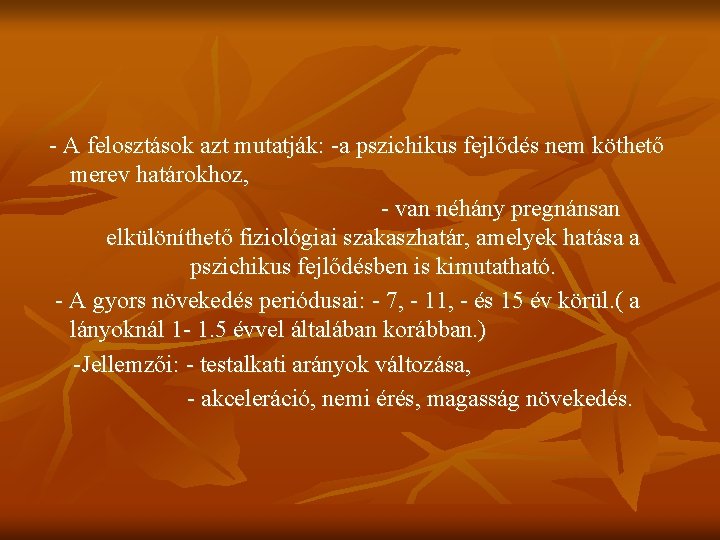 - A felosztások azt mutatják: -a pszichikus fejlődés nem köthető merev határokhoz,

- van néhány pregnánsan elkülöníthető fiziológiai szakaszhatár, amelyek hatása a pszichikus fejlődésben is kimutatható.

- A gyors növekedés periódusai: - 7, - 11, - és 15 év körül.( a lányoknál 1- 1.5 évvel általában korábban.)

-Jellemzői: - testalkati arányok változása,

- akceleráció, nemi érés, magasság növekedés.